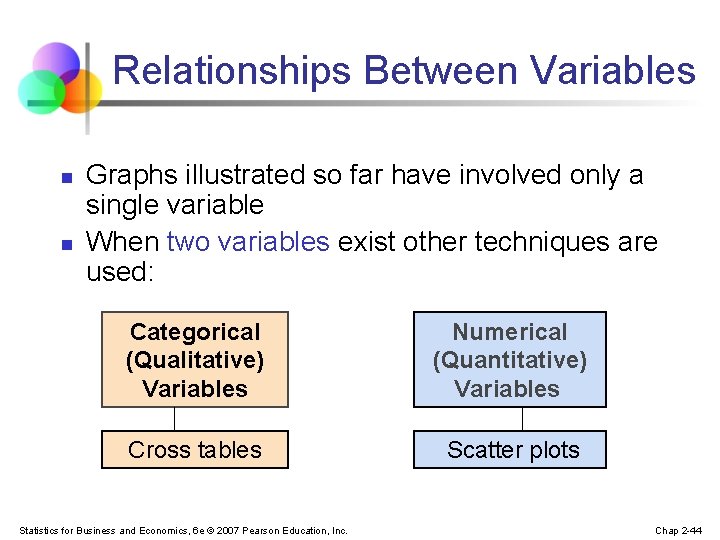 Relationships Between Variables

Graphs illustrated so far have involved only a single variable

When two variables exist other techniques are used:

Categorical (Qualitative) Variables

Cross tables

Numerical (Quantitative) Variables

Scatter plots

Statistics for Business and Economics, 6e © 2007 Pearson Education, Inc.

Chap 2-44